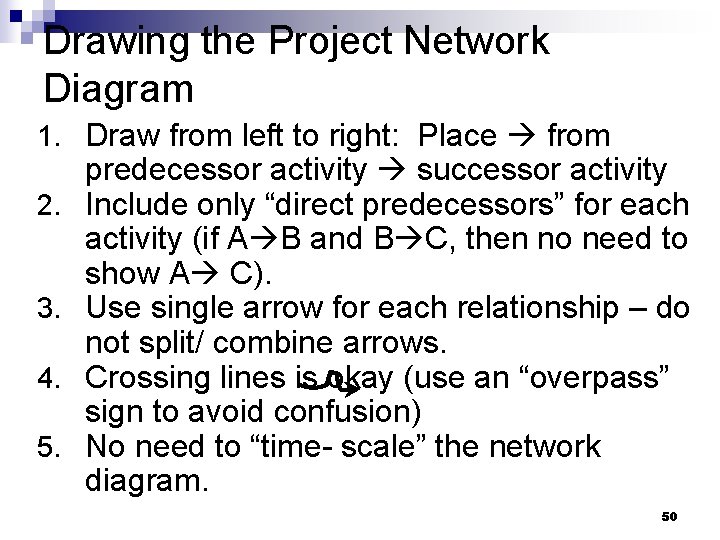 Drawing the Project Network Diagram

1. Draw from left to right: Place → from predecessor activity → successor activity
2. Include only “direct predecessors” for each activity (if A→B and B→C, then no need to show A→ C).
3. Use single arrow for each relationship – do not split/ combine arrows.
4. Crossing lines is okay (use an “overpass” sign to avoid confusion)
5. No need to “time- scale” the network diagram.

50